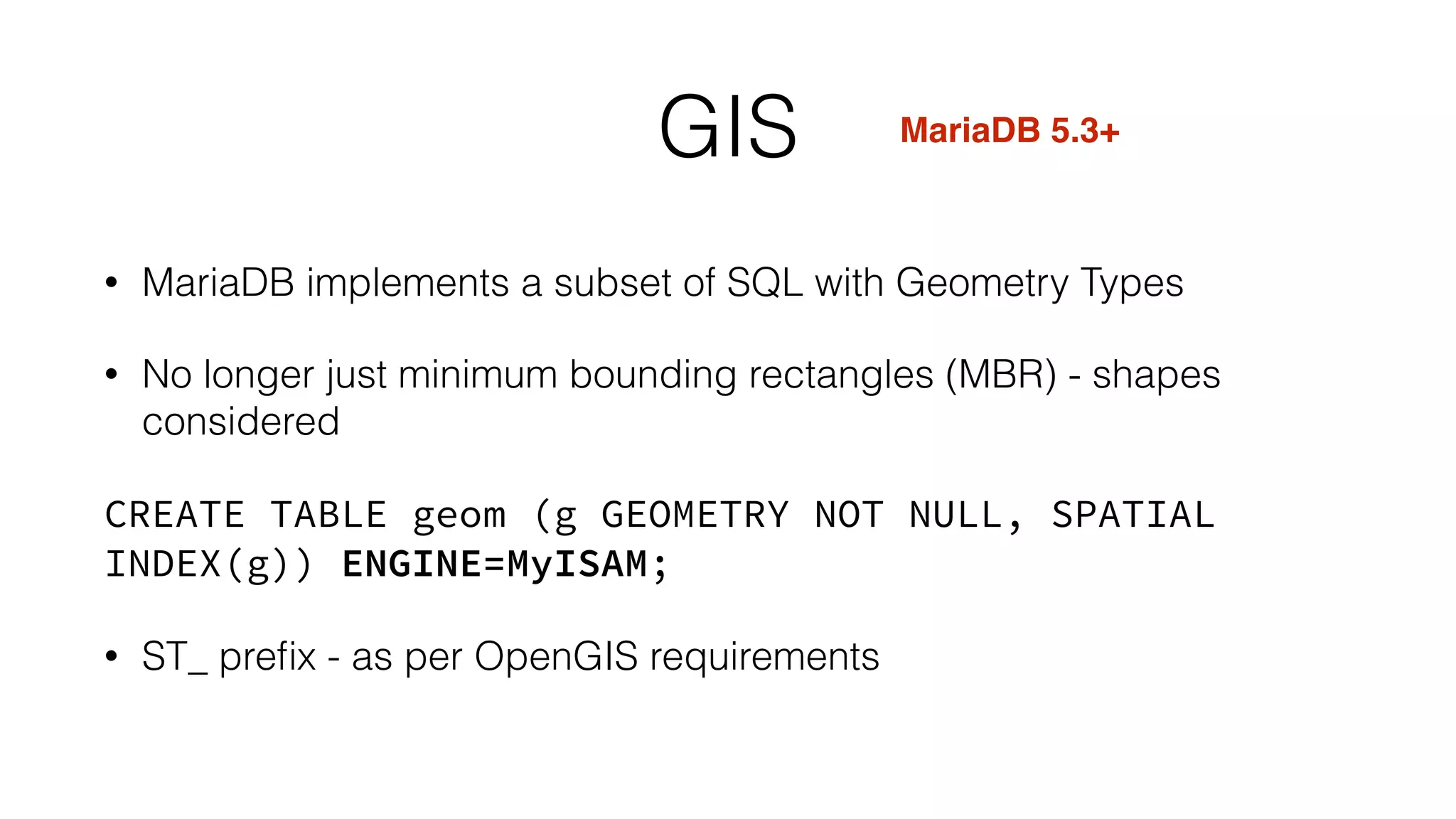 GIS

MariaDB 5.3+

• MariaDB implements a subset of SQL with Geometry Types

• No longer just minimum bounding rectangles (MBR) - shapes considered

CREATE TABLE geom (g GEOMETRY NOT NULL, SPATIAL INDEX(g)) ENGINE=MyISAM;

• ST_ prefix - as per OpenGIS requirements